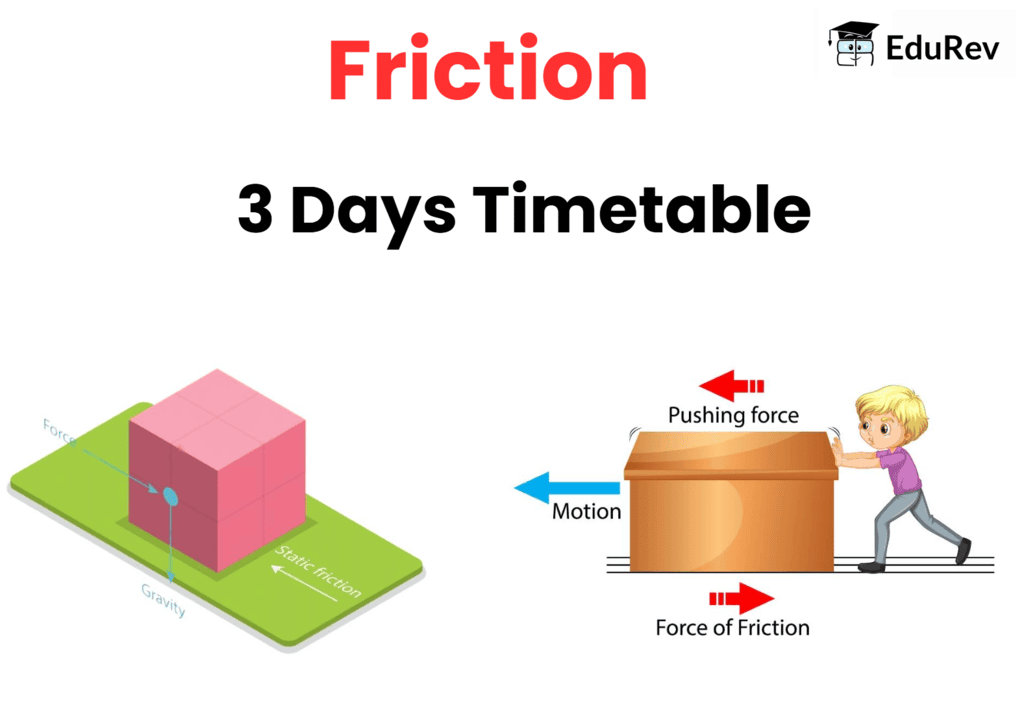 Friction

EduRev

3 Days Timetable

Force

Gravity

Static friction

Pushing force

Motion

Force of Friction